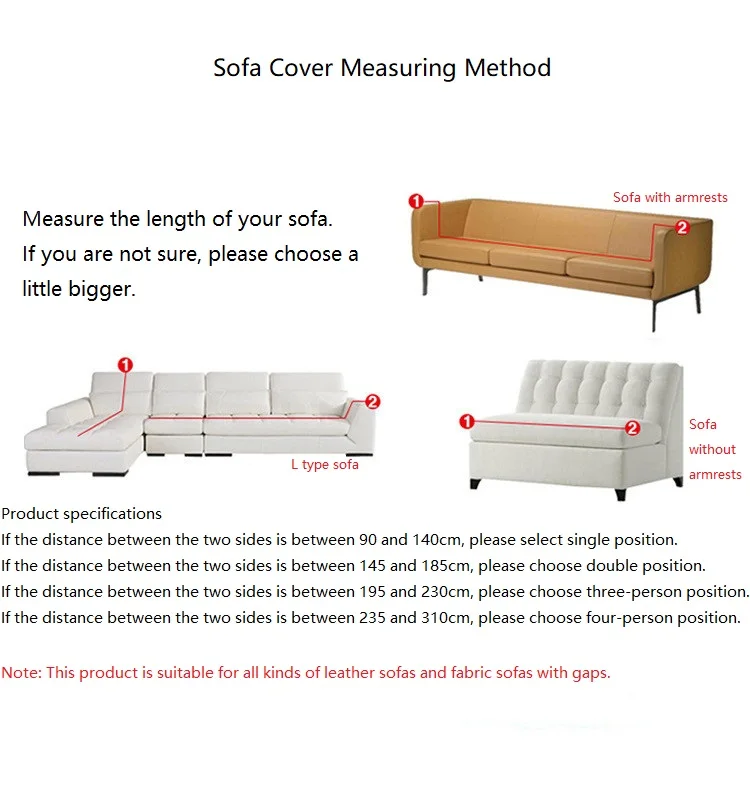 Sofa Cover Measuring Method

Measure the length of your sofa.
If you are not sure, please choose a little bigger.

1 2 Sofa with armrests

1 2 L type sofa

1 2 Sofa without armrests

Product specifications
If the distance between the two sides is between 90 and 140cm, please select single position.
If the distance between the two sides is between 145 and 185cm, please choose double position.
If the distance between the two sides is between 195 and 230cm, please choose three-person position.
If the distance between the two sides is between 235 and 310cm, please choose four-person position.

Note: This product is suitable for all kinds of leather sofas and fabric sofas with gaps.